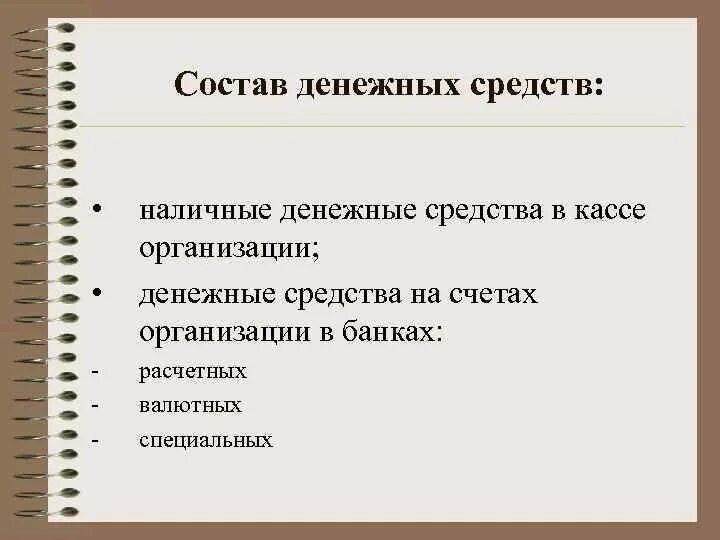 Состав денежных средств:

• наличные денежные средства в кассе организации;

• денежные средства на счетах организации в банках:

- расчетных
- валютных
- специальных